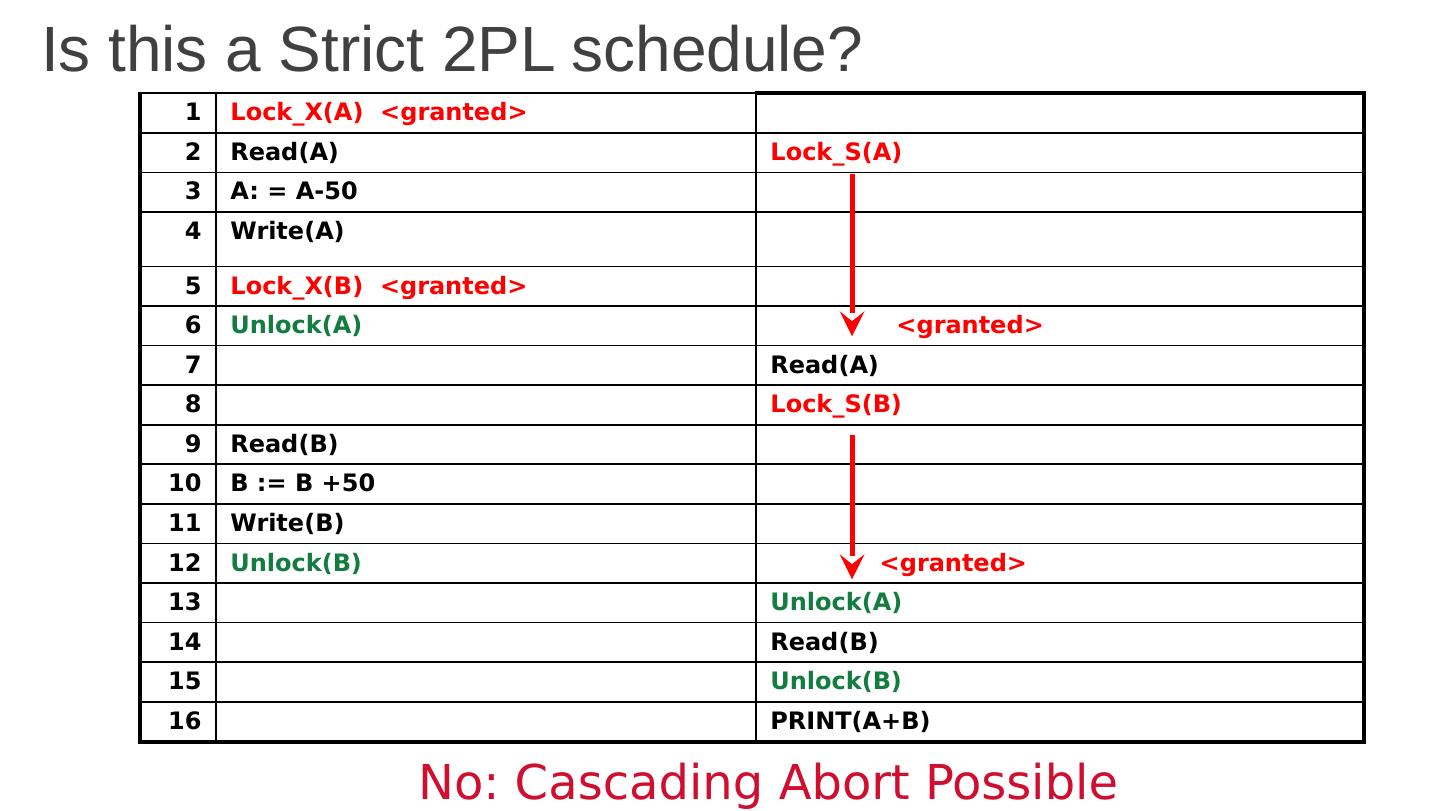 Is this a Strict 2PL schedule?

| 1 | Lock_X(A) <granted> | |
|---|---|---|
| 2 | Read(A) | Lock_S(A) |
| 3 | A: = A-50 | |
| 4 | Write(A) | |
| 5 | Lock_X(B) <granted> | |
| 6 | Unlock(A) | <granted> |
| 7 | | Read(A) |
| 8 | | Lock_S(B) |
| 9 | Read(B) | |
| 10 | B := B +50 | |
| 11 | Write(B) | |
| 12 | Unlock(B) | <granted> |
| 13 | | Unlock(A) |
| 14 | | Read(B) |
| 15 | | Unlock(B) |
| 16 | | PRINT(A+B) |

No: Cascading Abort Possible